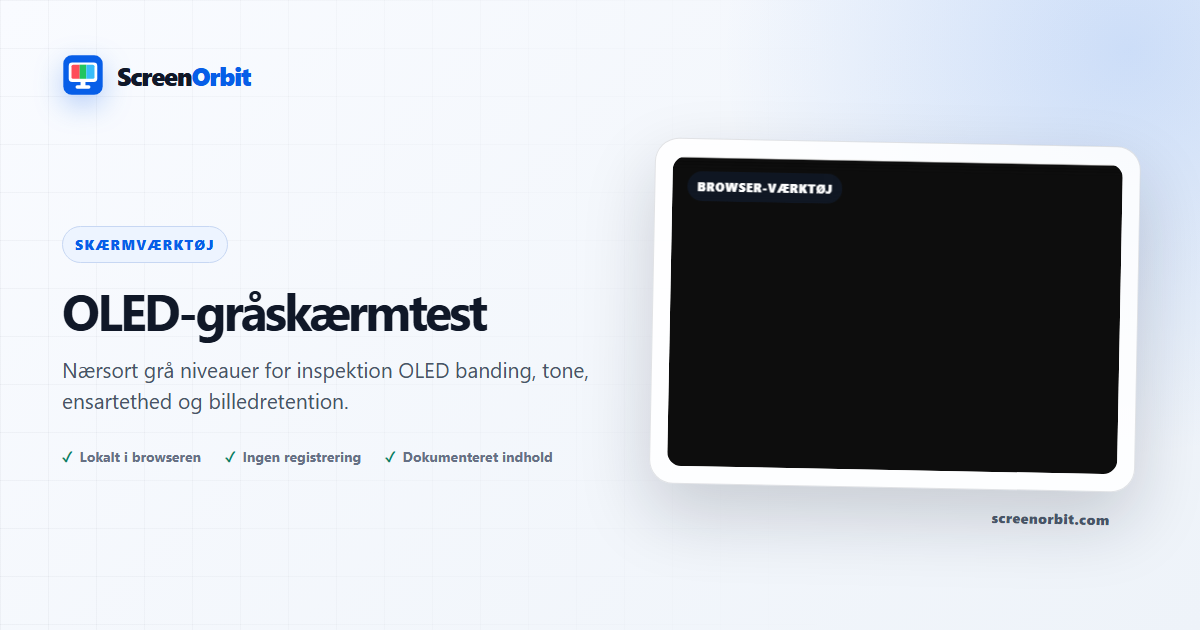 ScreenOrbit

SKÆRMVÆRKTØJ

OLED-gråskærmtest

Nærsort grå niveauer for inspektion OLED banding, tone, ensartethed og billedretention.

✓ Lokalt i browseren ✓ Ingen registrering ✓ Dokumenteret indhold

BROWSER-VÆRKTØJ

screenorbit.com